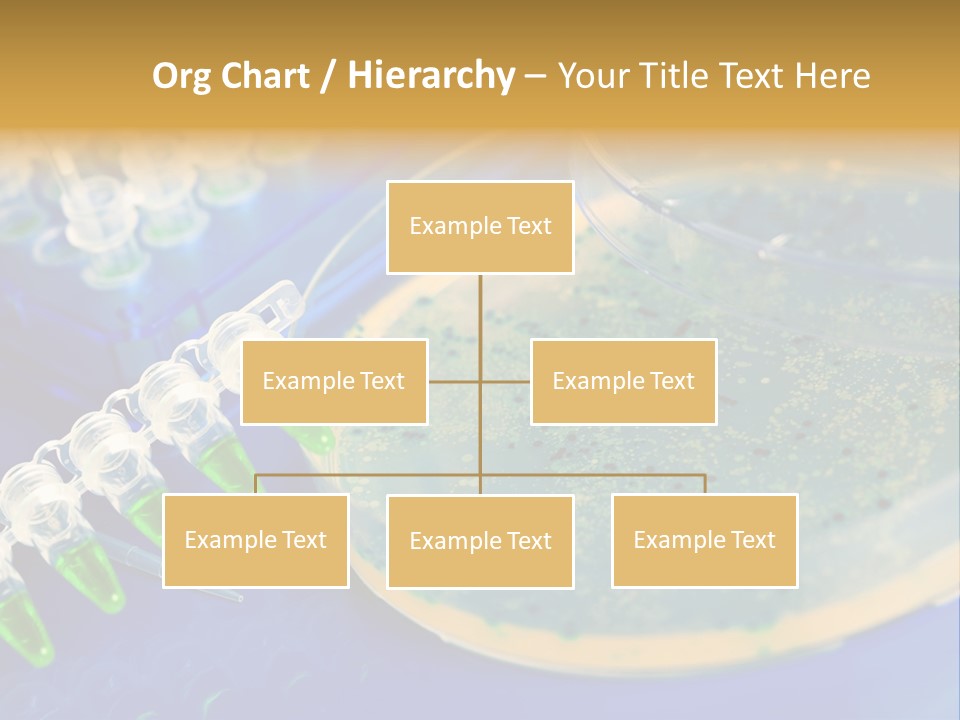 Org Chart / Hierarchy – Your Title Text Here

Example Text

Example Text

Example Text

Example Text

Example Text

Example Text